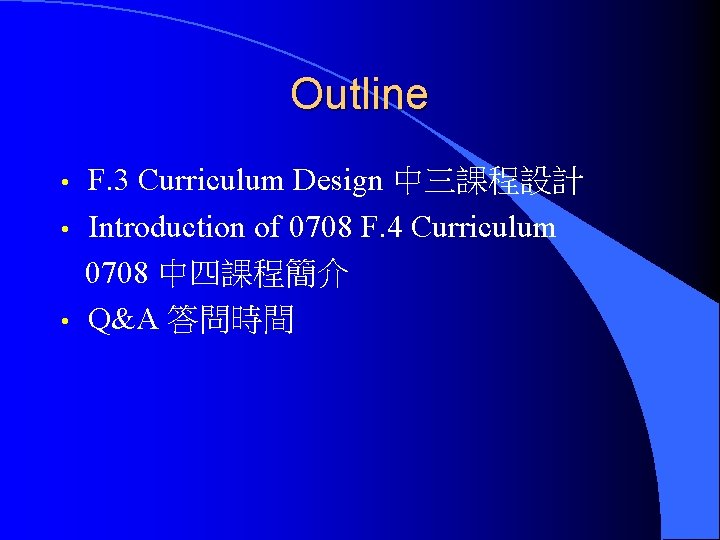 Outline

• F.3 Curriculum Design 中三課程設計
• Introduction of 0708 F.4 Curriculum 0708 中四課程簡介
• Q&A 答問時間